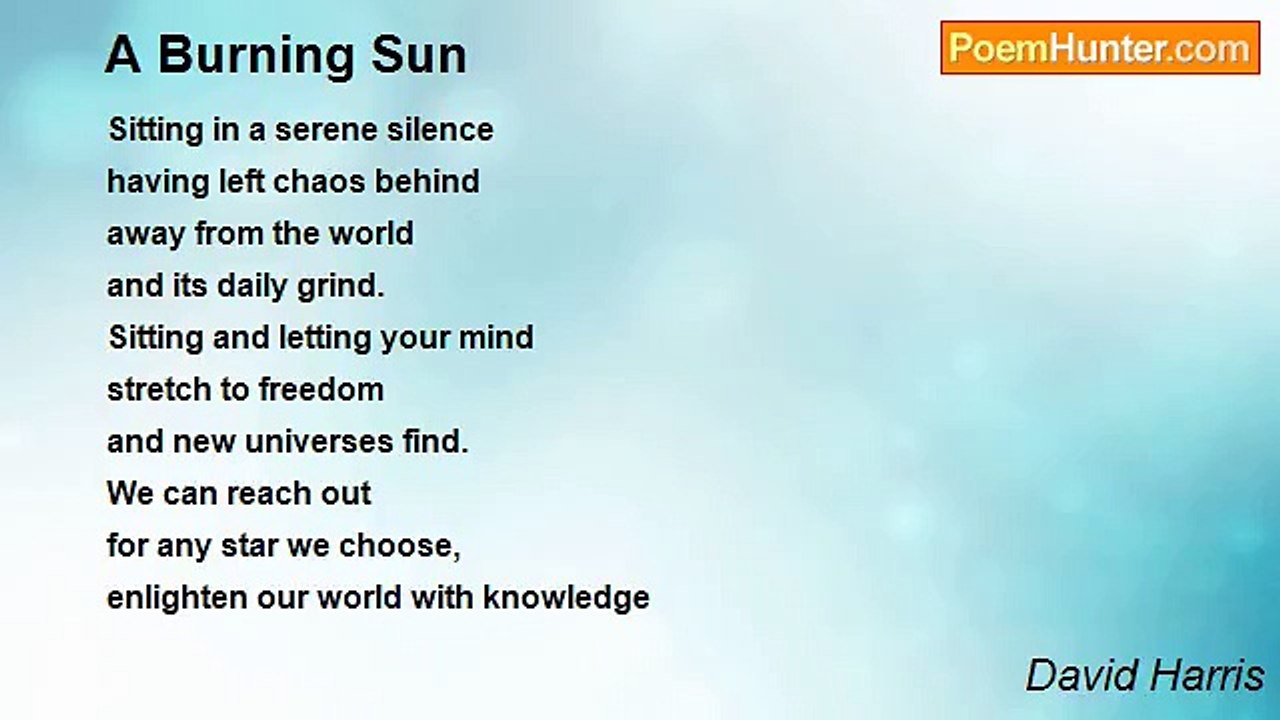 A Burning Sun

PoemHunter.com

Sitting in a serene silence
having left chaos behind
away from the world
and its daily grind.
Sitting and letting your mind
stretch to freedom
and new universes find.
We can reach out
for any star we choose,
enlighten our world with knowledge

David Harris